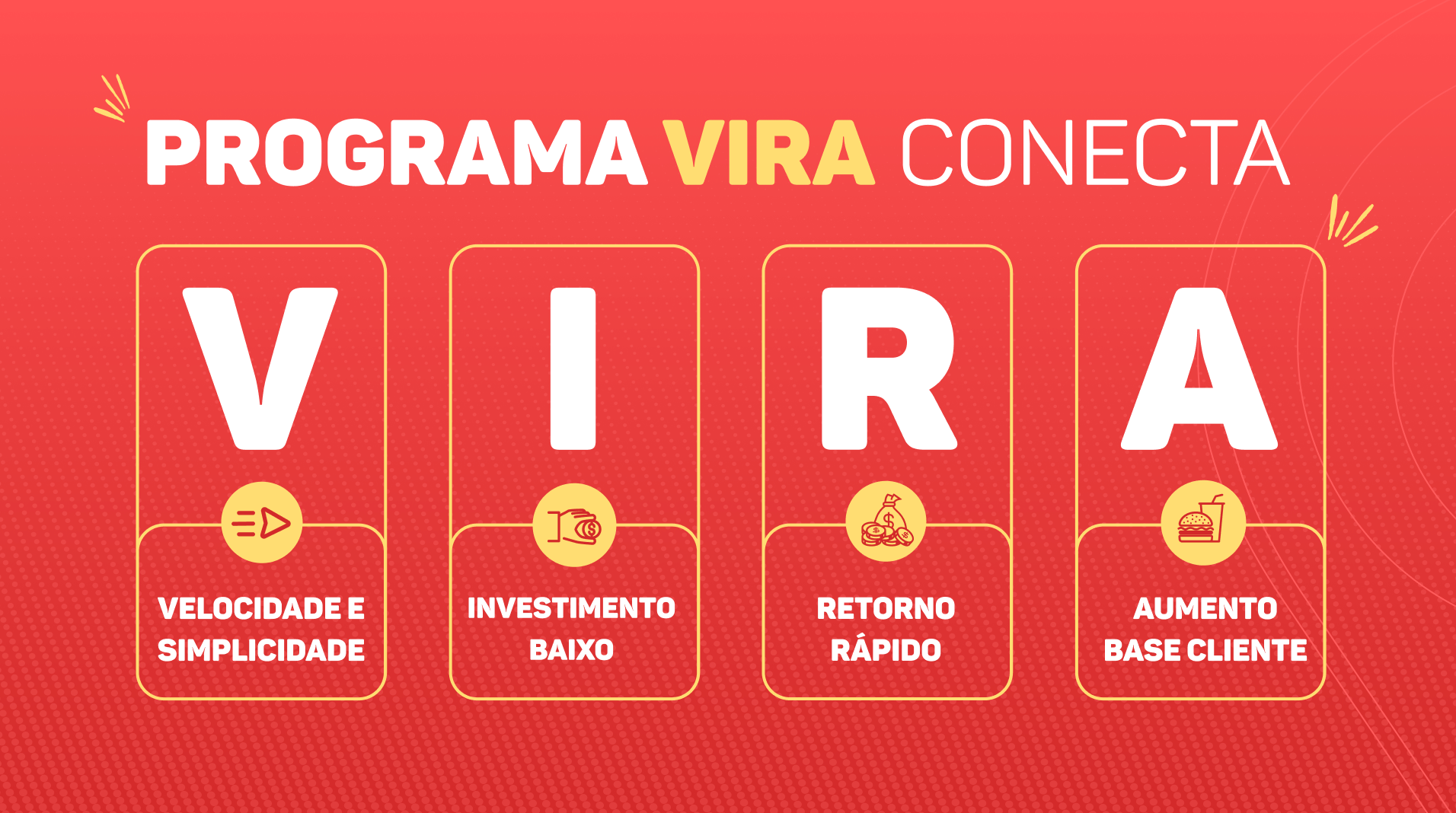 PROGRAMA VIRA CONECTA

V

VELOCIDADE E SIMPLICIDADE

I

INVESTIMENTO BAIXO

R

RETORNO RÁPIDO

A

AUMENTO BASE CLIENTE